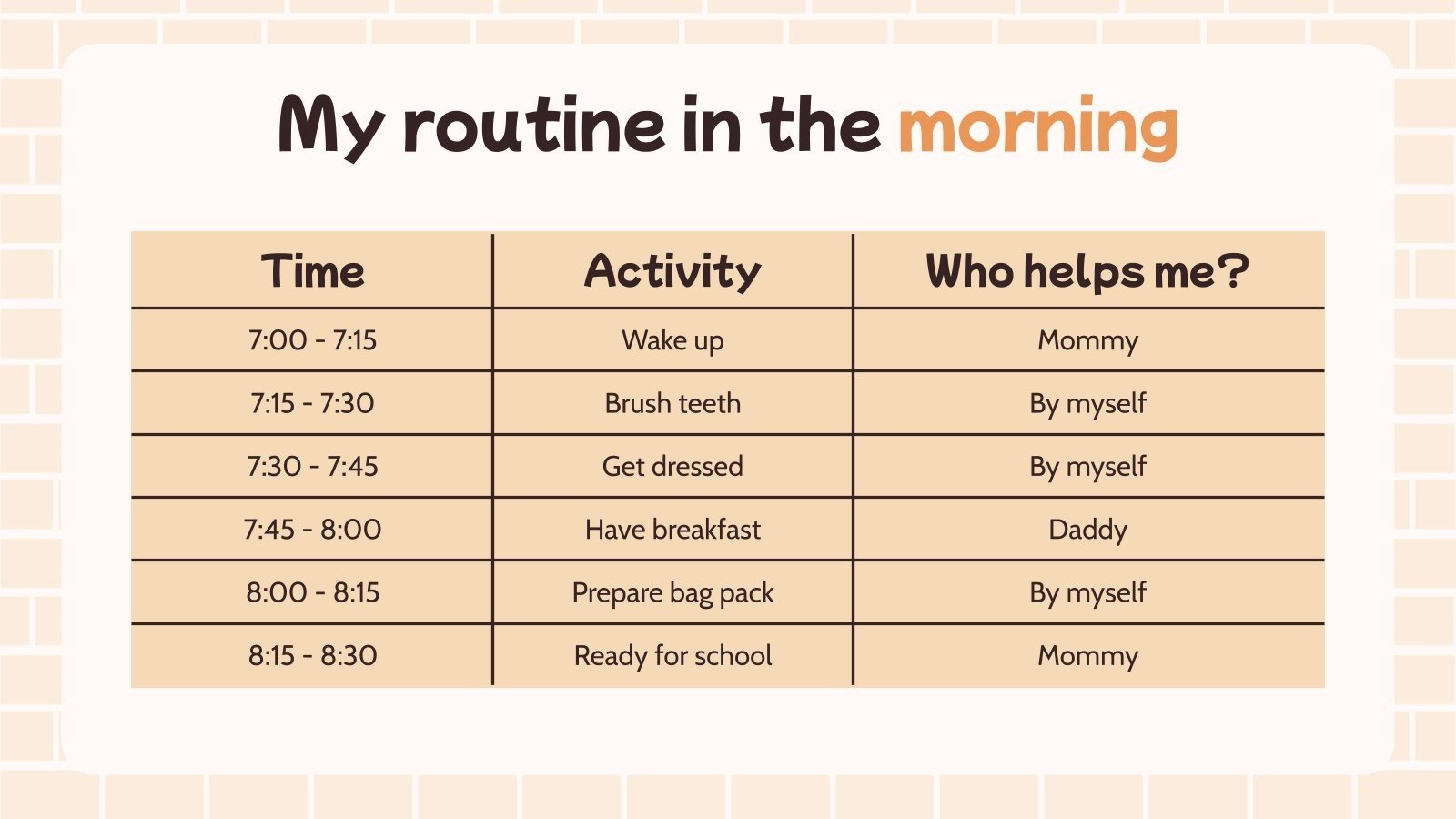 My routine in the morning

| Time | Activity | Who helps me? |
|---|---|---|
| 7:00 - 7:15 | Wake up | Mommy |
| 7:15 - 7:30 | Brush teeth | By myself |
| 7:30 - 7:45 | Get dressed | By myself |
| 7:45 - 8:00 | Have breakfast | Daddy |
| 8:00 - 8:15 | Prepare bag pack | By myself |
| 8:15 - 8:30 | Ready for school | Mommy |